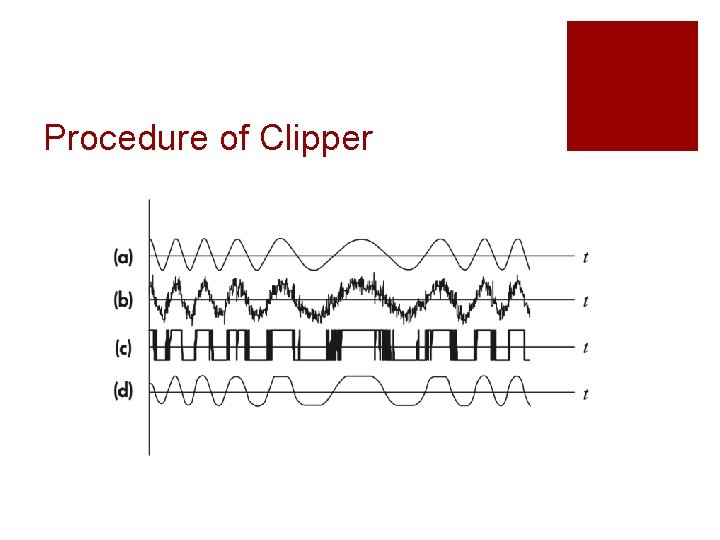 Procedure of Clipper

(a) $t$
(b) $t$
(c) $t$
(d) $t$